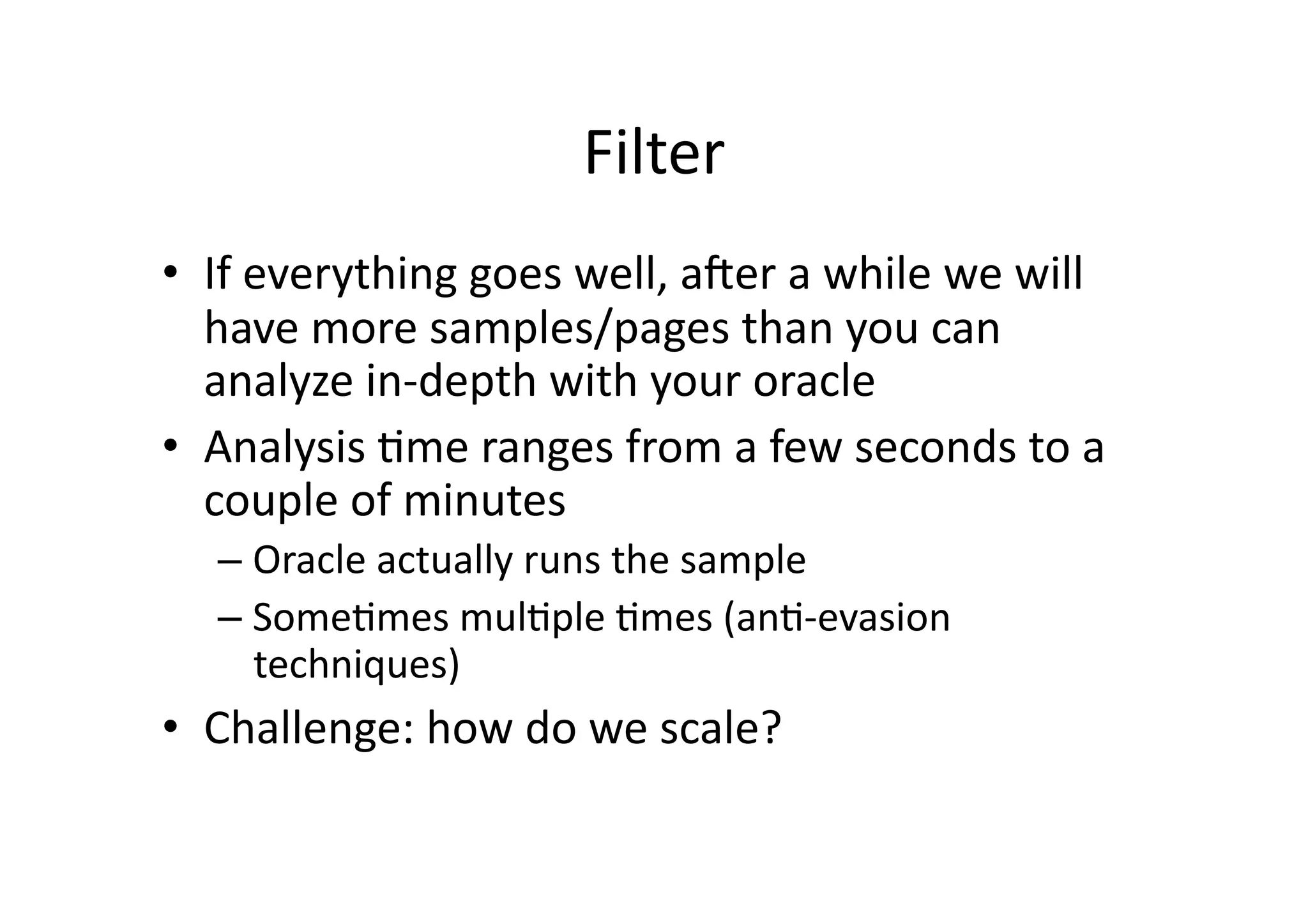 Filter

• If everything goes well, after a while we will have more samples/pages than you can analyze in-depth with your oracle

• Analysis time ranges from a few seconds to a couple of minutes

– Oracle actually runs the sample

– Sometimes multiple times (anti-evasion techniques)

• Challenge: how do we scale?